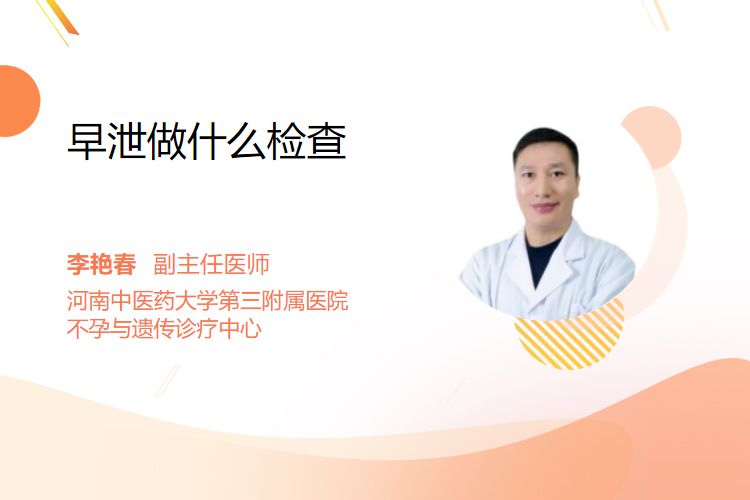 早泄做什么检查

李艳春 副主任医师
河南中医药大学第三附属医院
不孕与遗传诊疗中心